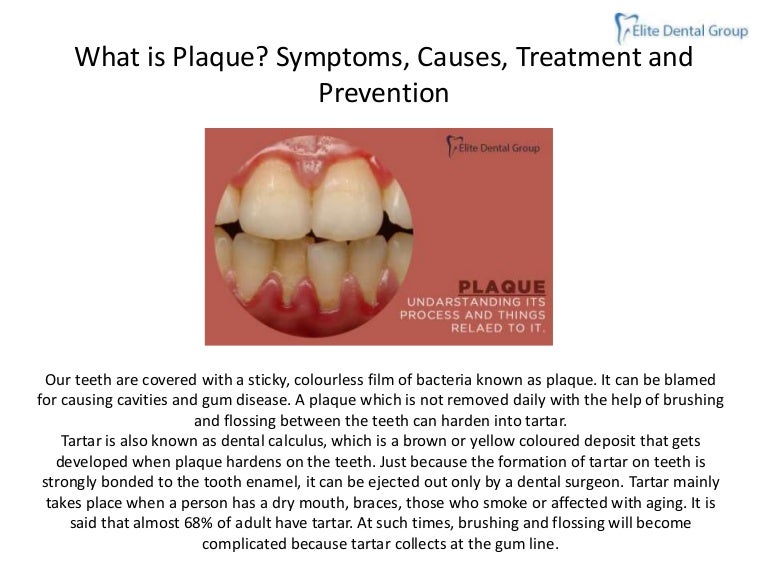 Elite Dental Group

What is Plaque? Symptoms, Causes, Treatment and Prevention

Elite Dental Group

PLAQUE
UNDARSTANDING ITS PROCESS AND THINGS RELAED TO IT.

Our teeth are covered with a sticky, colourless film of bacteria known as plaque. It can be blamed for causing cavities and gum disease. A plaque which is not removed daily with the help of brushing and flossing between the teeth can harden into tartar.
Tartar is also known as dental calculus, which is a brown or yellow coloured deposit that gets developed when plaque hardens on the teeth. Just because the formation of tartar on teeth is strongly bonded to the tooth enamel, it can be ejected out only by a dental surgeon. Tartar mainly takes place when a person has a dry mouth, braces, those who smoke or affected with aging. It is said that almost 68% of adult have tartar. At such times, brushing and flossing will become complicated because tartar collects at the gum line.